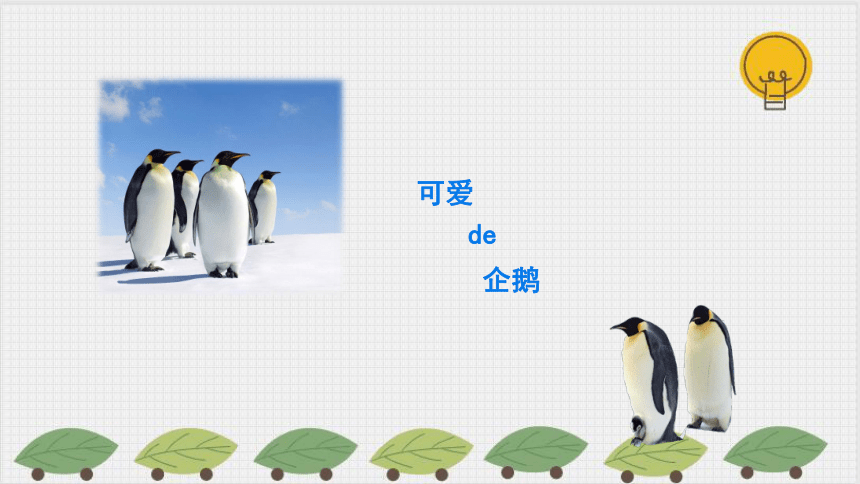 可爱

de

企鹅